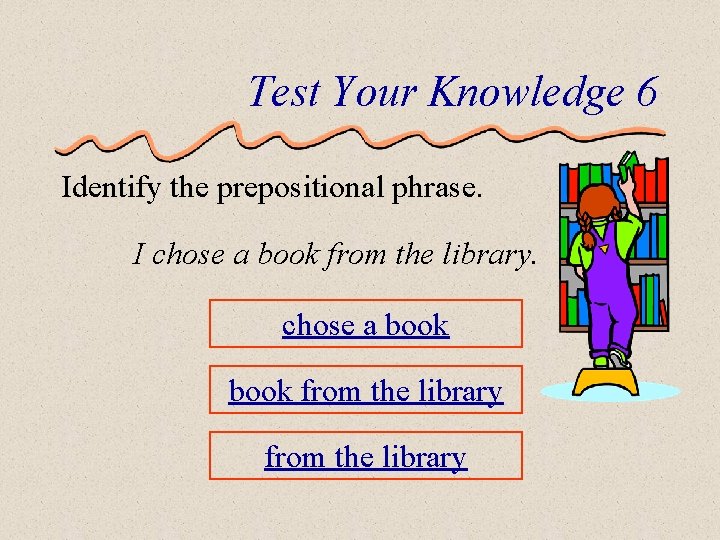 Test Your Knowledge 6

Identify the prepositional phrase.

I chose a book from the library.

chose a book

book from the library

from the library